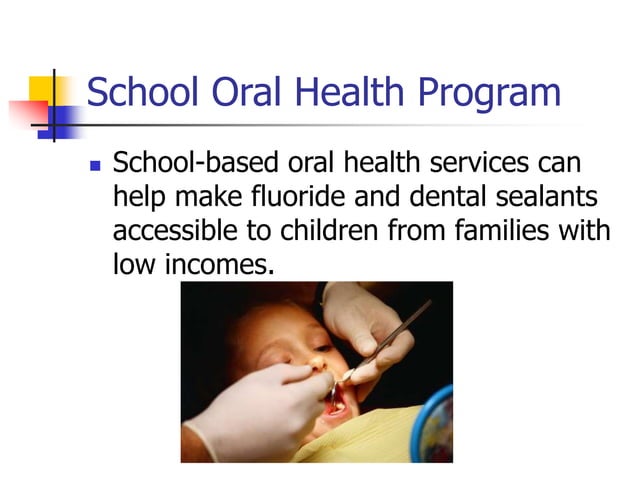 School Oral Health Program

- School-based oral health services can help make fluoride and dental sealants accessible to children from families with low incomes.